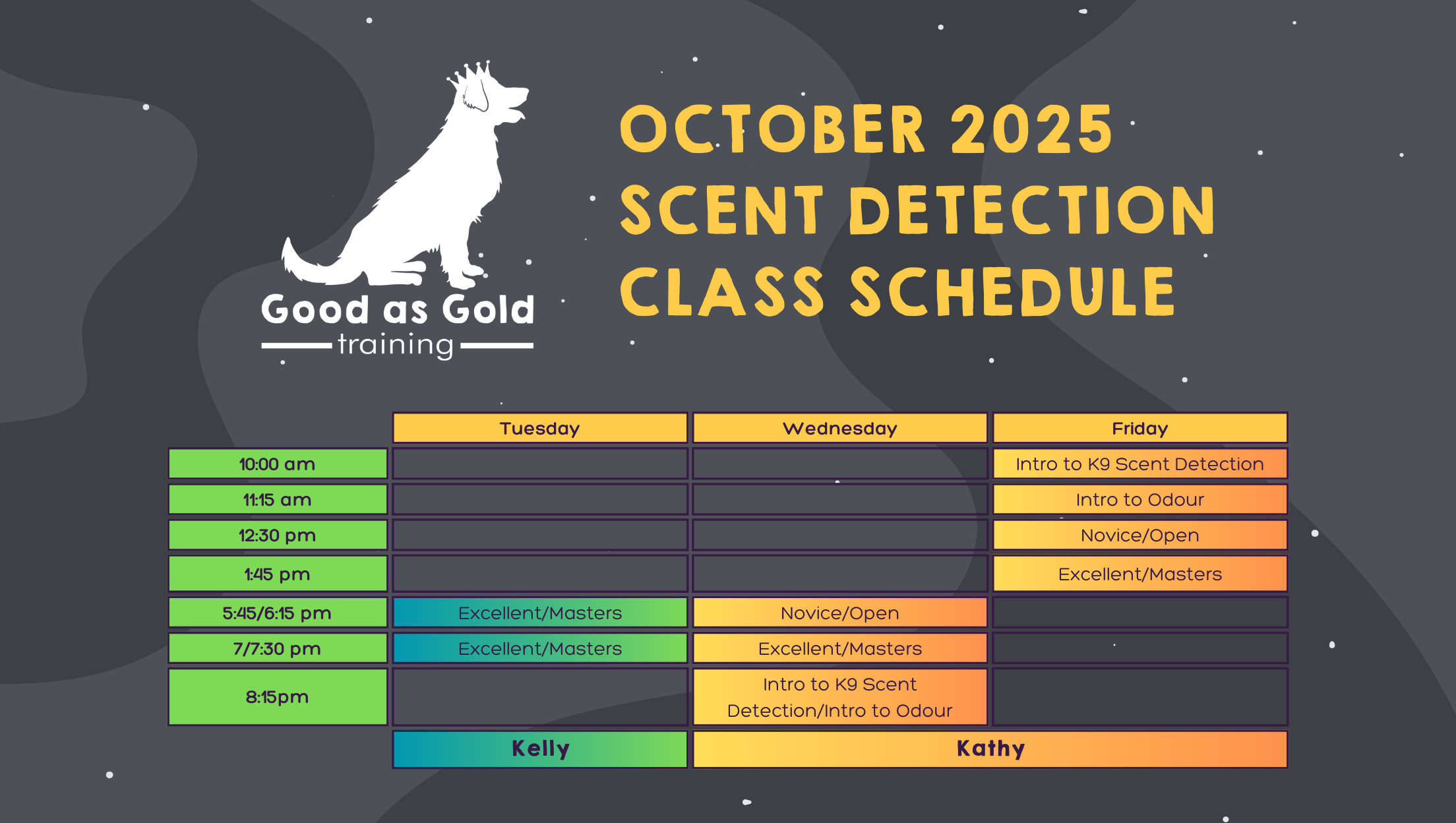 Good as Gold
training

OCTOBER 2025
SCENT DETECTION
CLASS SCHEDULE

| | Tuesday | Wednesday | Friday |
|---|---|---|---|
| 10:00 am | | | Intro to K9 Scent Detection |
| 11:15 am | | | Intro to Odour |
| 12:30 pm | | | Novice/Open |
| 1:45 pm | | | Excellent/Masters |
| 5:45/6:15 pm | Excellent/Masters | Novice/Open | |
| 7/7:30 pm | Excellent/Masters | Excellent/Masters | |
| 8:15pm | | Intro to K9 Scent Detection/Intro to Odour | |
| | Kelly | Kathy | Kathy |